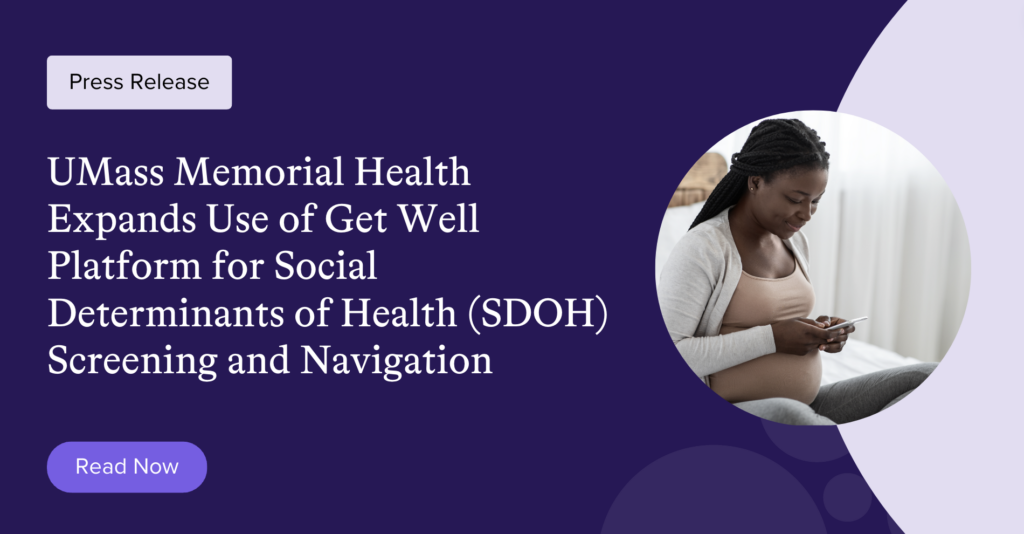 Press Release

UMass Memorial Health Expands Use of Get Well Platform for Social Determinants of Health (SDOH) Screening and Navigation

Read Now